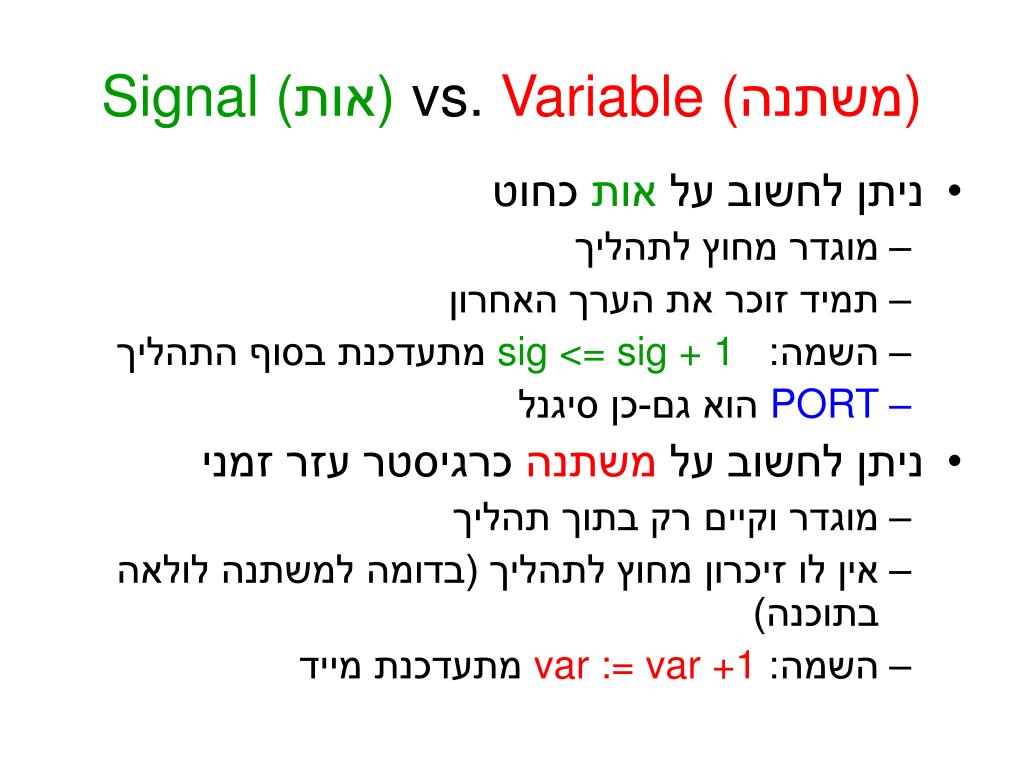 Signal (אות) vs. Variable (משתנה)

• ניתן לחשוב על אות כחוט
– מוגדר מחוץ לתהליך
– תמיד זוכר את הערך האחרון
– השמה: sig <= sig + 1 מתעדכנת בסוף התהליך
– PORT הוא גם-כן סיגנל

• ניתן לחשוב על משתנה כרגיסטר עזר זמני
– מוגדר וקיים רק בתוך תהליך
– אין לו זיכרון מחוץ לתהליך (בדומה למשתנה לולאה בתוכנה)
– השמה: var := var +1 מתעדכנת מייד